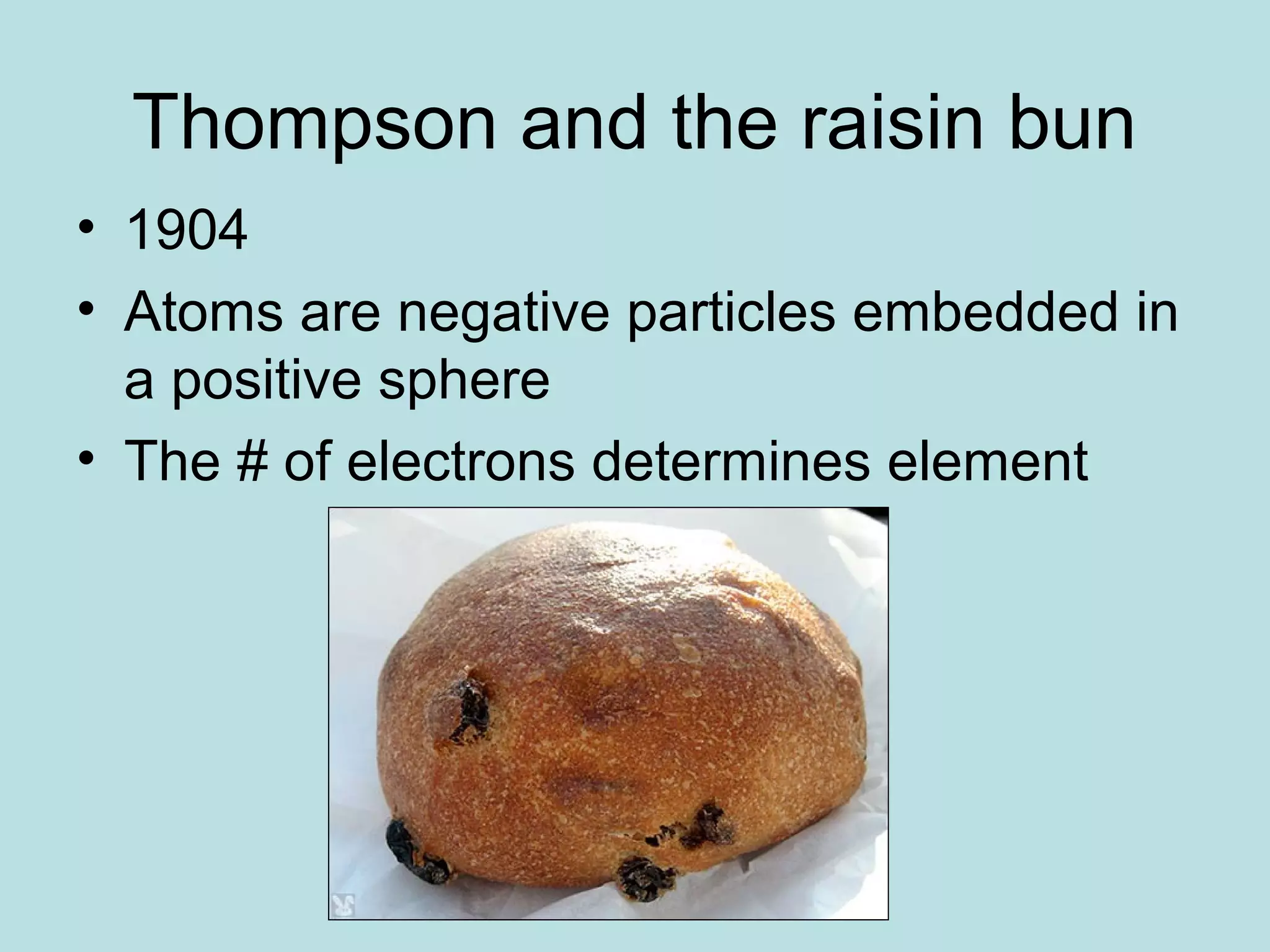 Thompson and the raisin bun

• 1904
• Atoms are negative particles embedded in a positive sphere
• The # of electrons determines element